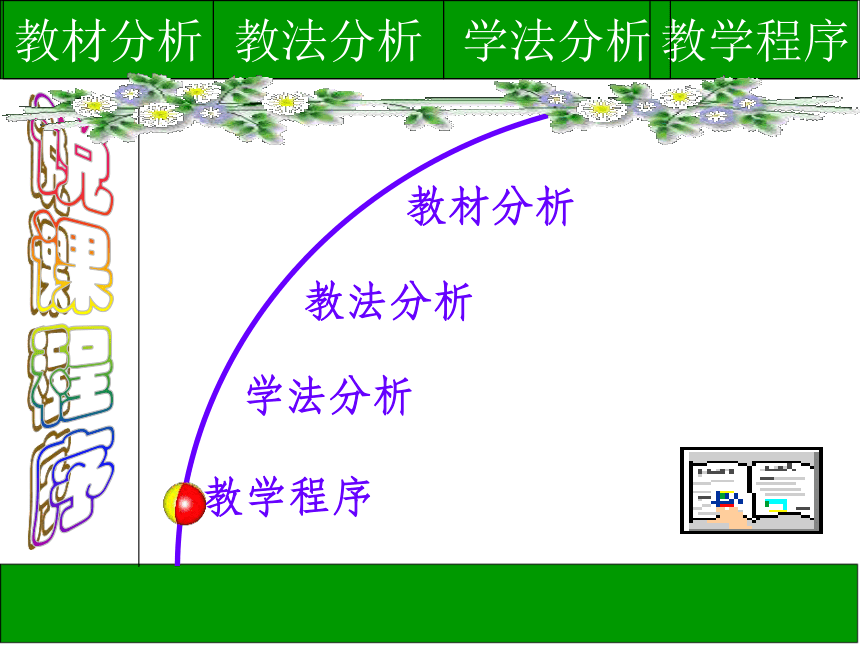 教材分析 教法分析 学法分析 教学程序

说课程序

教材分析

教法分析

学法分析

教学程序